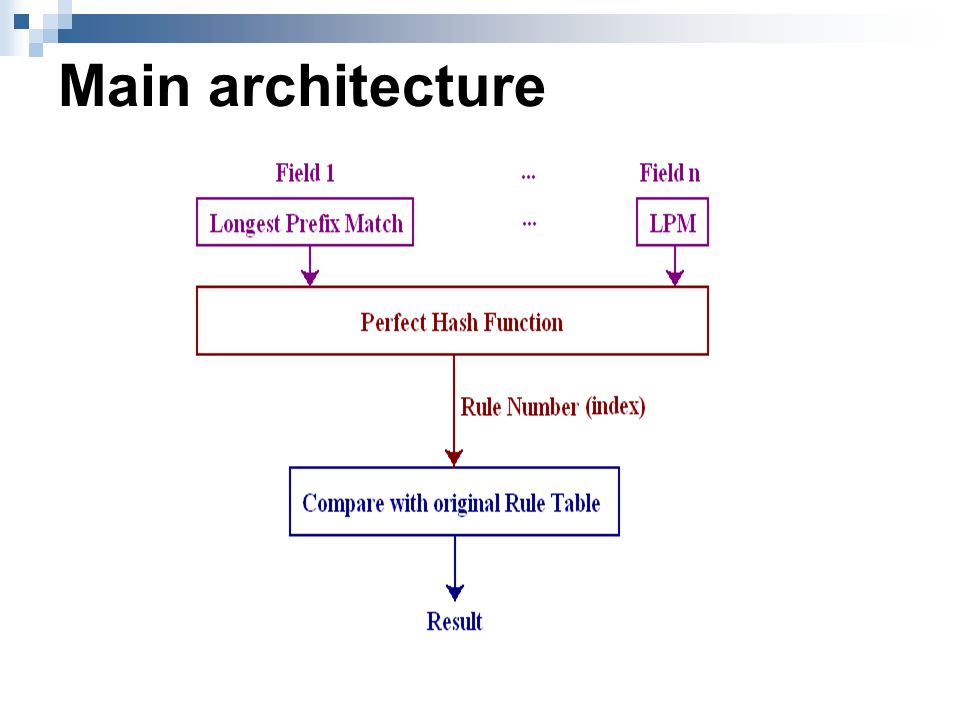 Main architecture

Field 1

...

Field n

Longest Prefix Match

...

LPM

Perfect Hash Function

Rule Number (index)

Compare with original Rule Table

Result